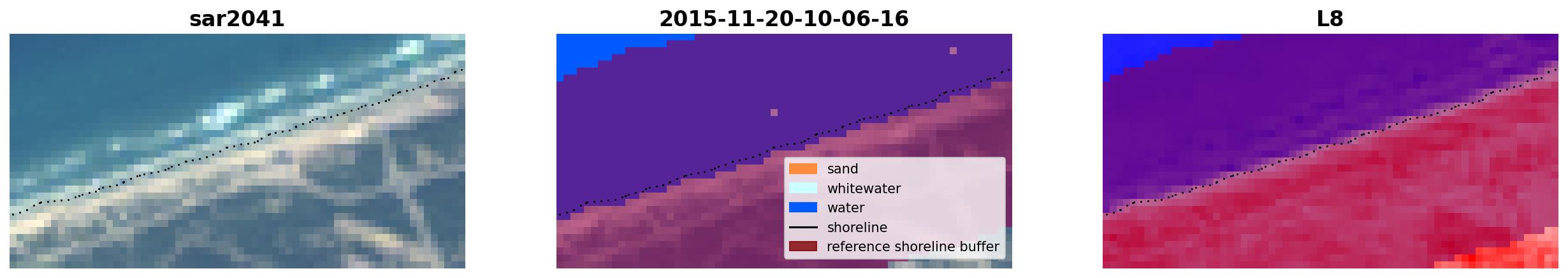 sar2041

2015-11-20-10-06-16

sand
whitewater
water
shoreline
reference shoreline buffer

L8